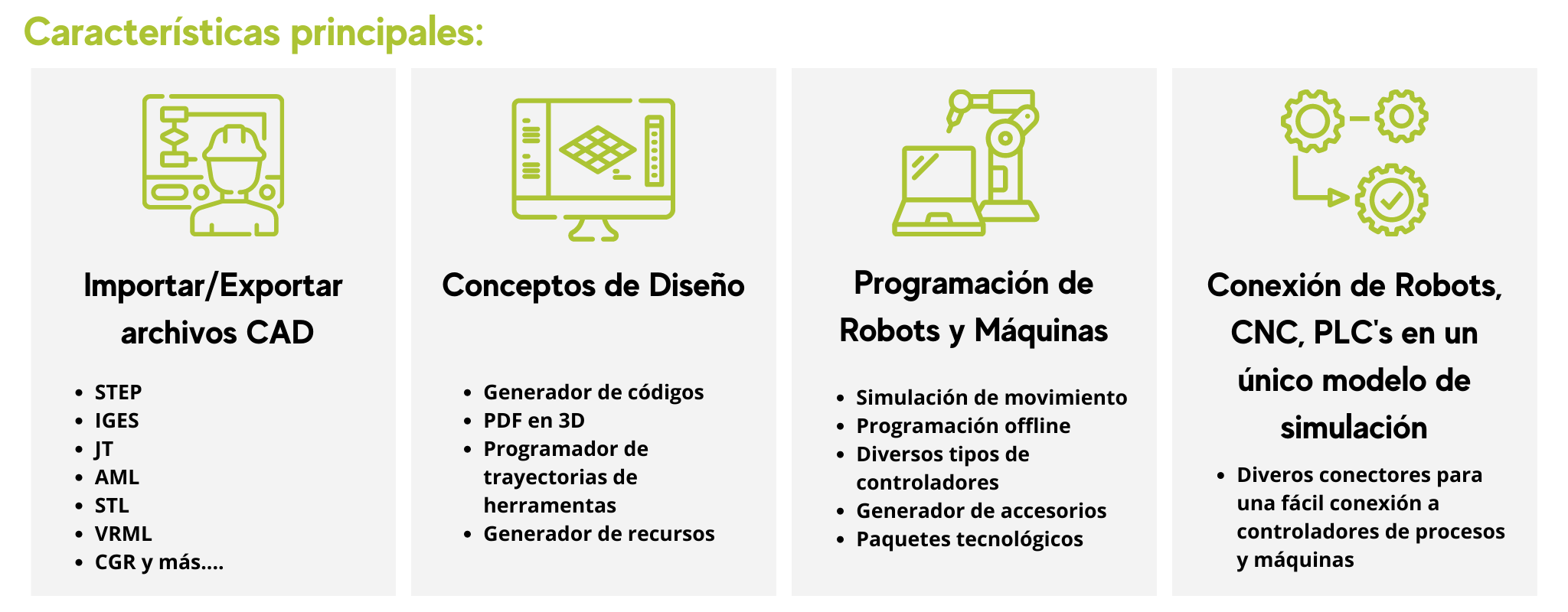 Características principales:

Importar/Exportar archivos CAD

- STEP
- IGES
- JT
- AML
- STL
- VRML
- CGR y más....

Conceptos de Diseño

- Generador de códigos
- PDF en 3D
- Programador de trayectorias de herramentas
- Generador de recursos

Programación de Robots y Máquinas

- Simulación de movimiento
- Programación offline
- Diversos tipos de controladores
- Generador de accesorios
- Paquetes tecnológicos

Conexión de Robots, CNC, PLC's en un único modelo de simulación

- Diveros conectores para una fácil conexión a controladores de procesos y máquinas